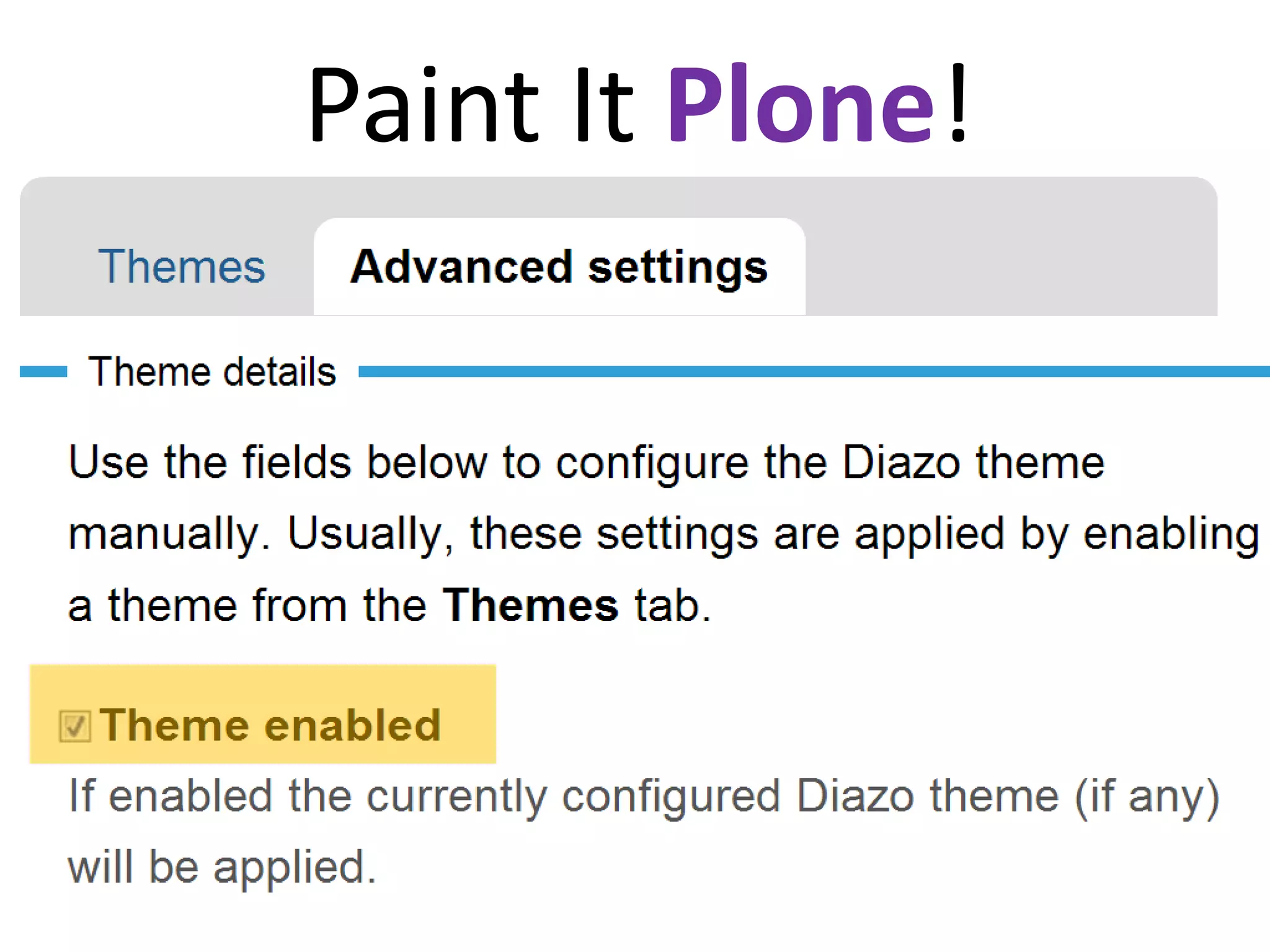 Paint It Plone!

Themes

Advanced settings

Theme details

Use the fields below to configure the Diazo theme manually. Usually, these settings are applied by enabling a theme from the Themes tab.

Theme enabled

If enabled the currently configured Diazo theme (if any) will be applied.